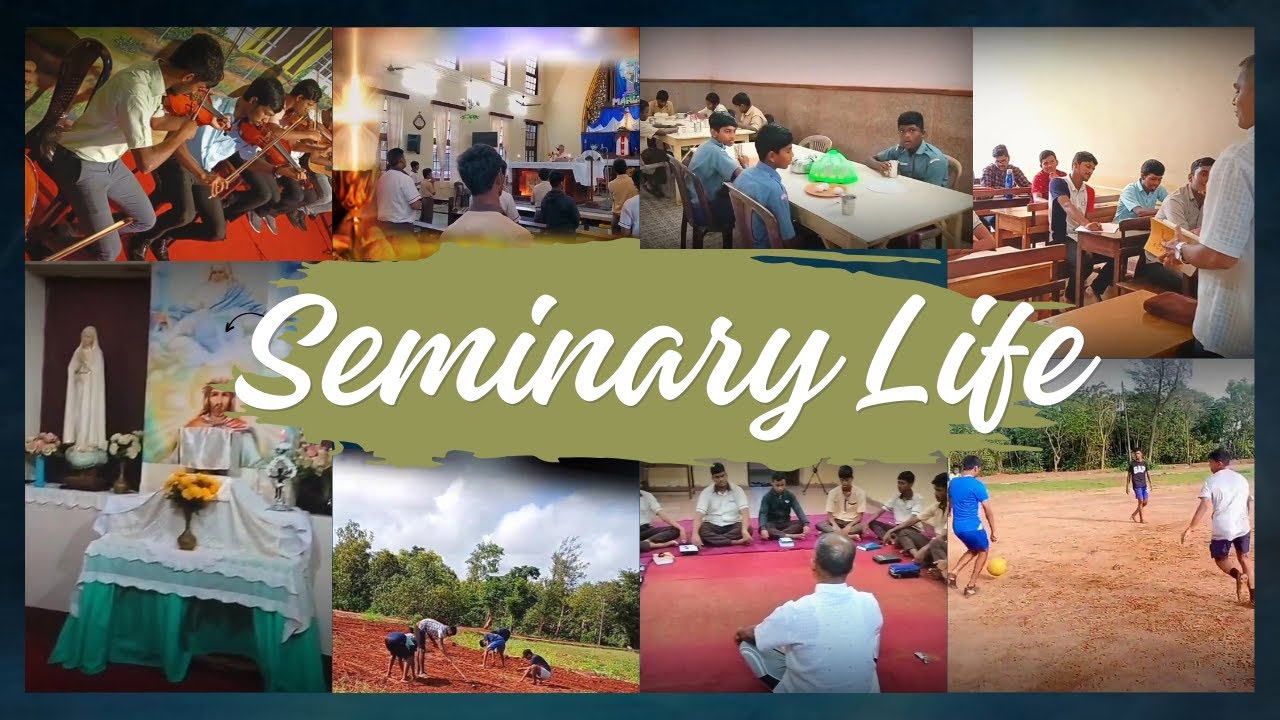 Seminary Life